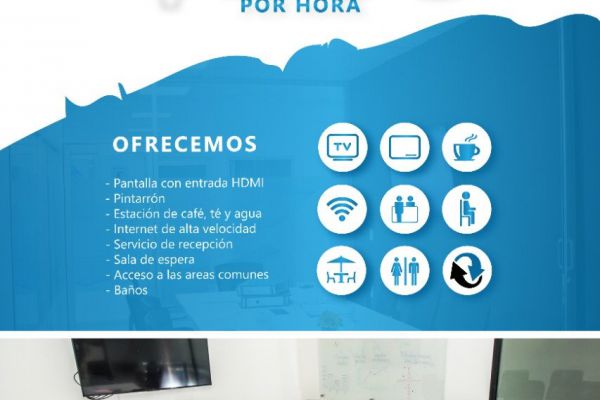 POR HORA

OFRECEMOS

- Pantalla con entrada HDMI
- Pintarrón
- Estación de café, té y agua
- Internet de alta velocidad
- Servicio de recepción
- Sala de espera
- Acceso a las areas comunes
- Baños

TV